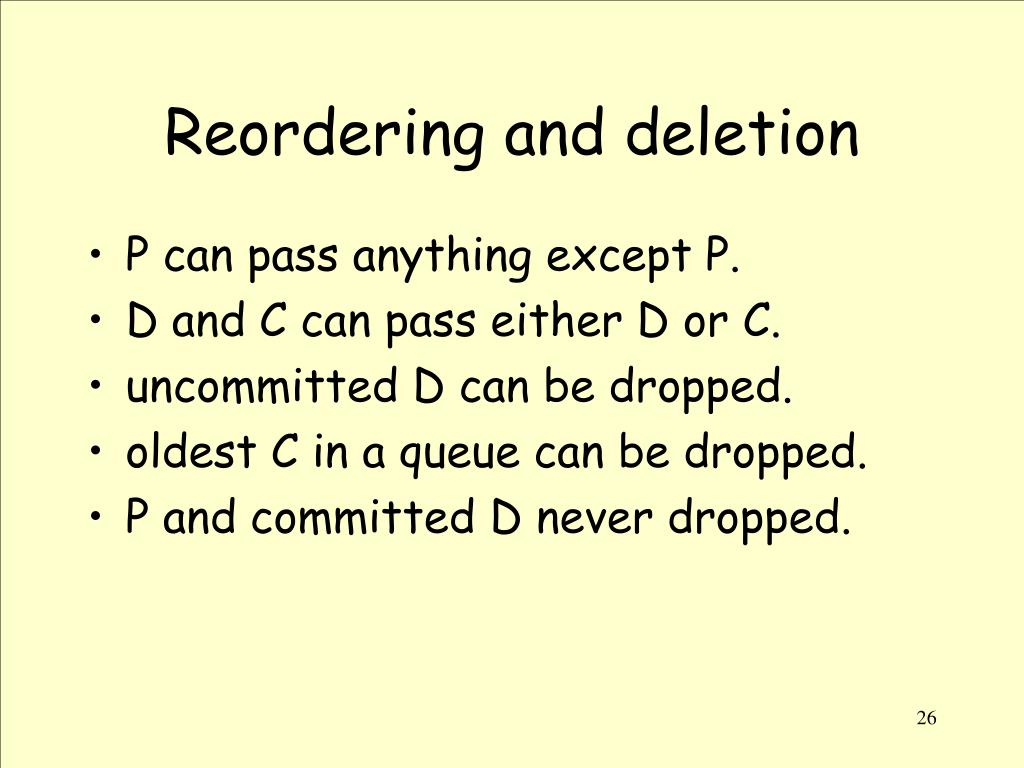 Reordering and deletion

• P can pass anything except P.
• D and C can pass either D or C.
• uncommitted D can be dropped.
• oldest C in a queue can be dropped.
• P and committed D never dropped.

26